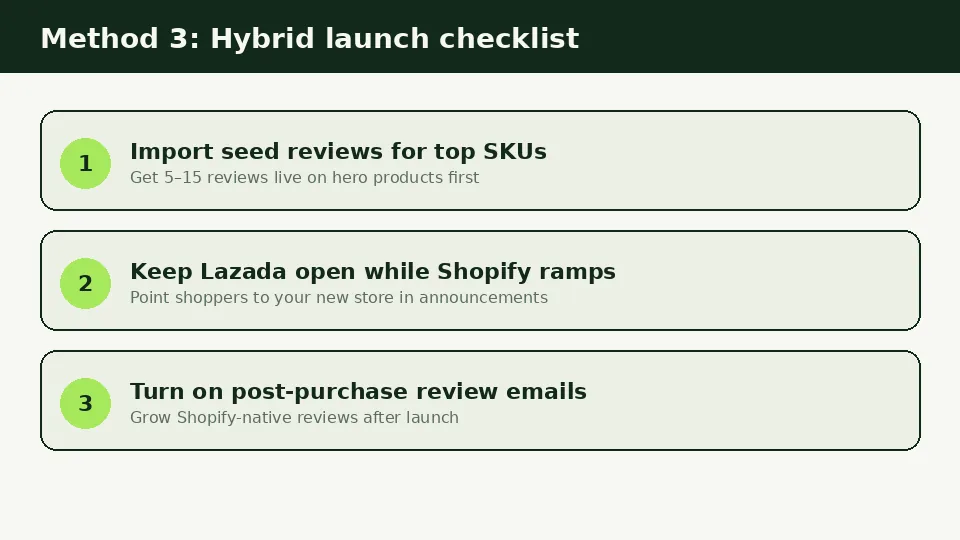 Method 3: Hybrid launch checklist

1
Import seed reviews for top SKUs
Get 5–15 reviews live on hero products first

2
Keep Lazada open while Shopify ramps
Point shoppers to your new store in announcements

3
Turn on post-purchase review emails
Grow Shopify-native reviews after launch